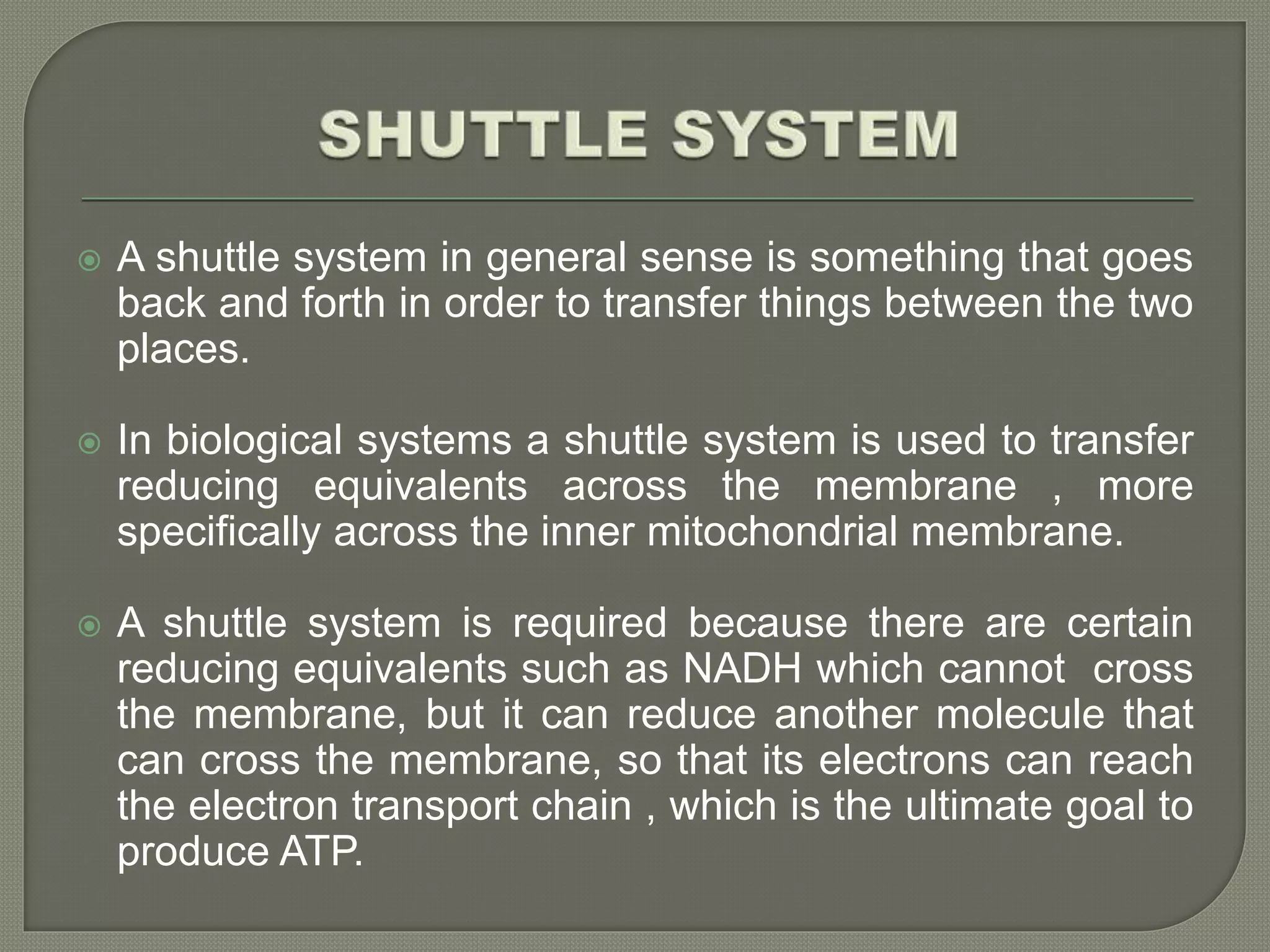 SHUTTLE SYSTEM

A shuttle system in general sense is something that goes back and forth in order to transfer things between the two places.

In biological systems a shuttle system is used to transfer reducing equivalents across the membrane , more specifically across the inner mitochondrial membrane.

A shuttle system is required because there are certain reducing equivalents such as NADH which cannot cross the membrane, but it can reduce another molecule that can cross the membrane, so that its electrons can reach the electron transport chain , which is the ultimate goal to produce ATP.